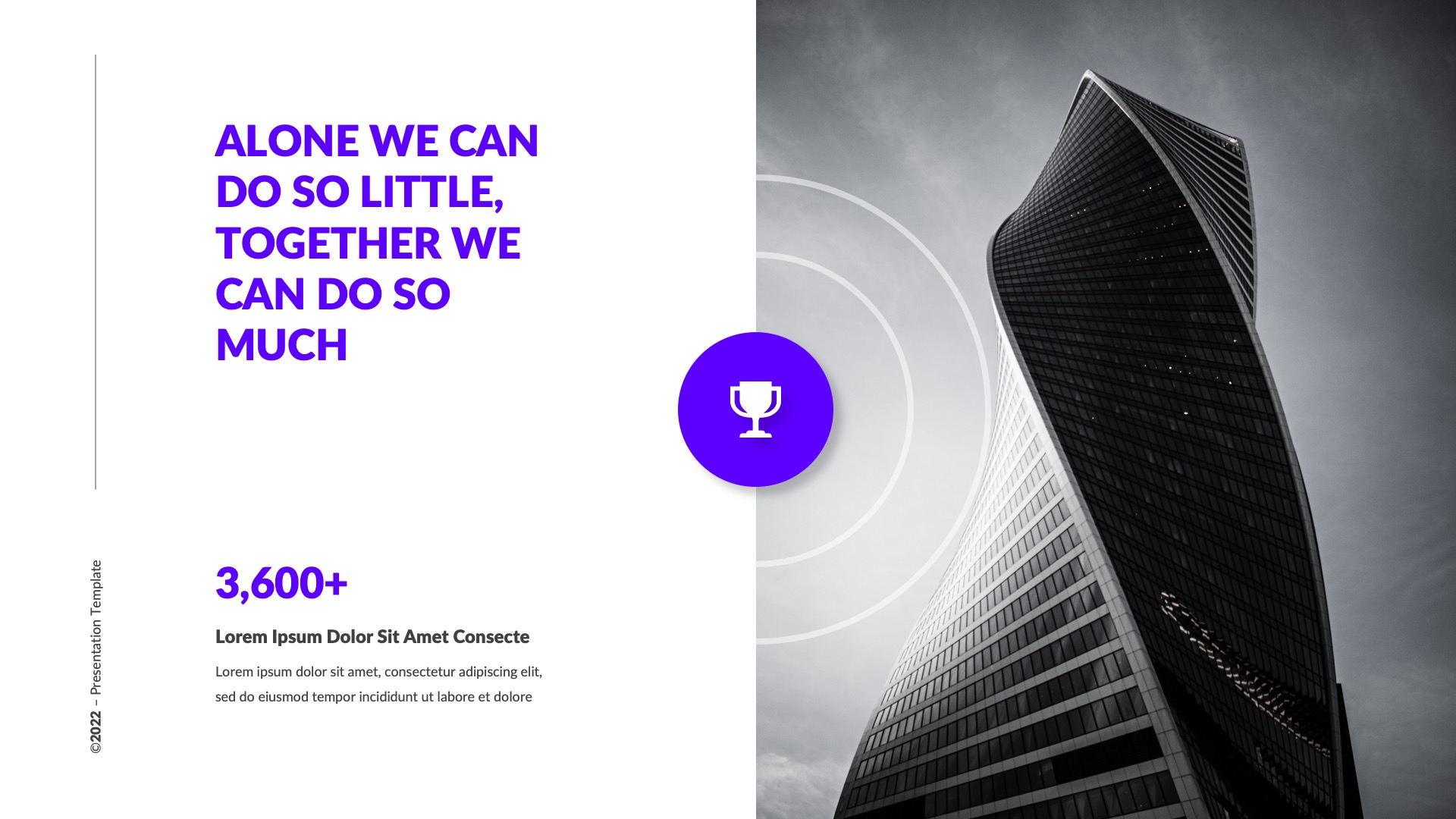 ALONE WE CAN DO SO LITTLE, TOGETHER WE CAN DO SO MUCH

3,600+

Lorem Ipsum Dolor Sit Amet Consecte

Lorem ipsum dolor sit amet, consectetur adipiscing elit, sed do eiusmod tempor incididunt ut labore et dolore

©2022 – Presentation Template